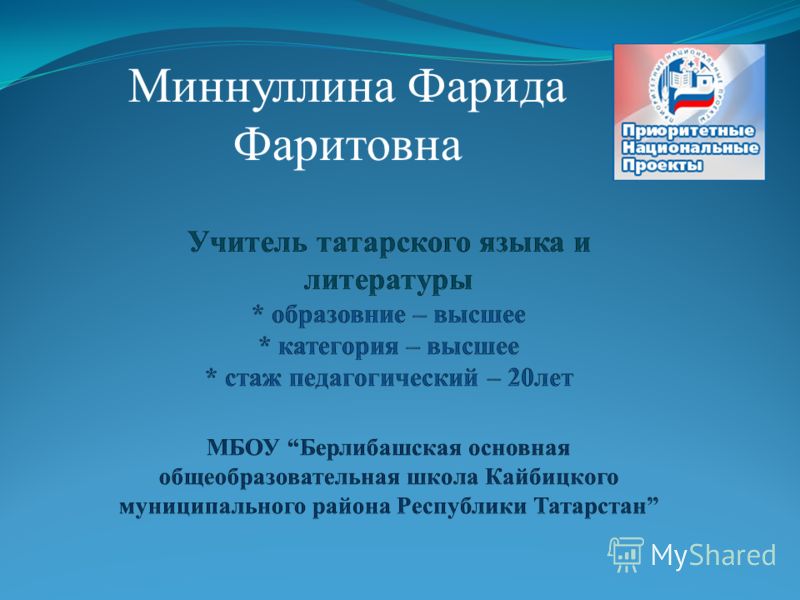 Миннуллина Фарида Фаритовна

ПРИОРИТЕТНЫЕ НАЦИОНАЛЬНЫЕ ПРОЕКТЫ

Приоритетные Национальные Проекты

Учитель татарского языка и литературы
* образовние – высшее
* категория – высшее
* стаж педагогический – 20лет

МБОУ “Берлибашская основная общеобразовательная школа Кайбицкого муниципального района Республики Татарстан”

MyShared